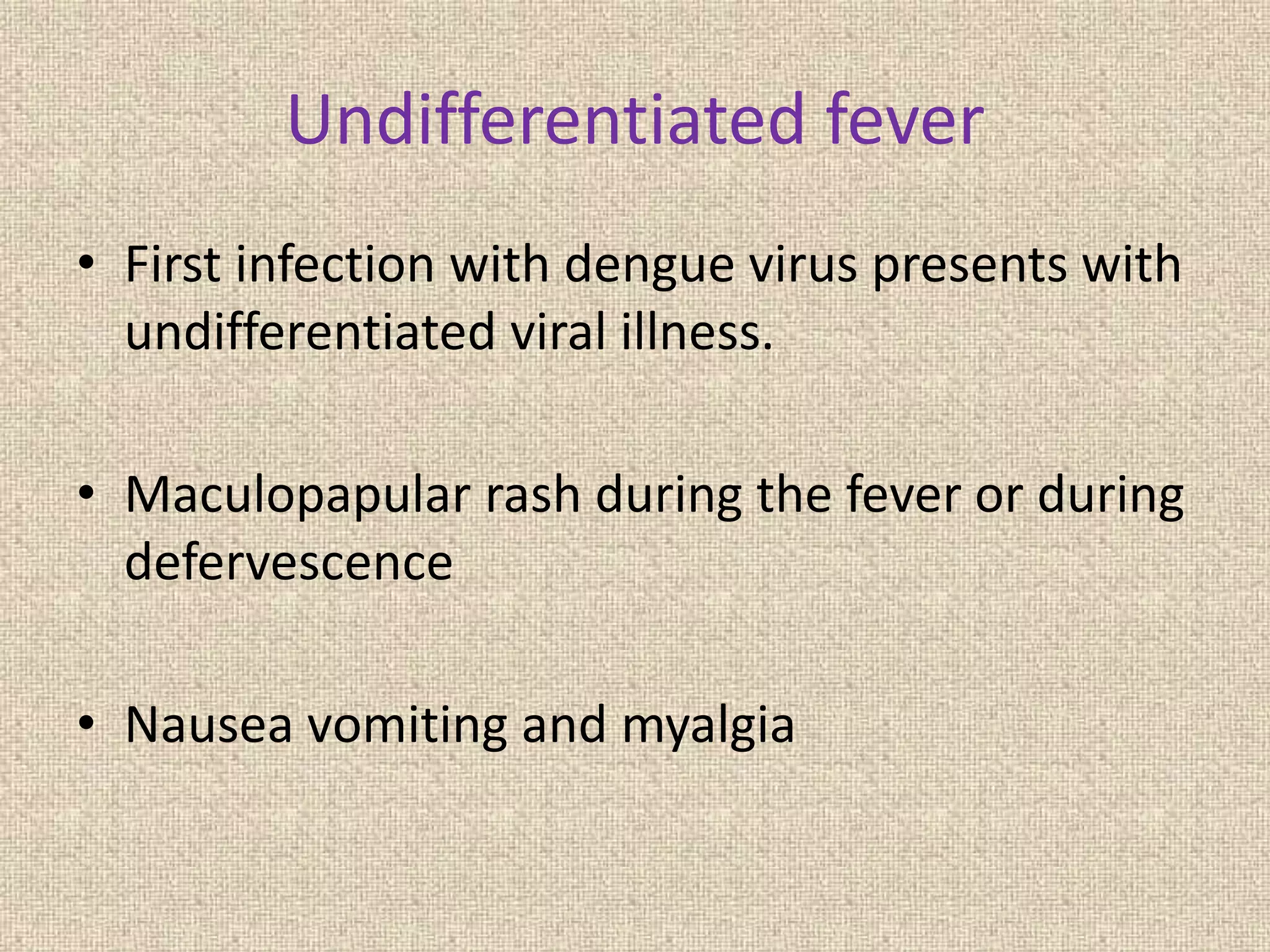 Undifferentiated fever

• First infection with dengue virus presents with undifferentiated viral illness.

• Maculopapular rash during the fever or during defervescence

• Nausea vomiting and myalgia